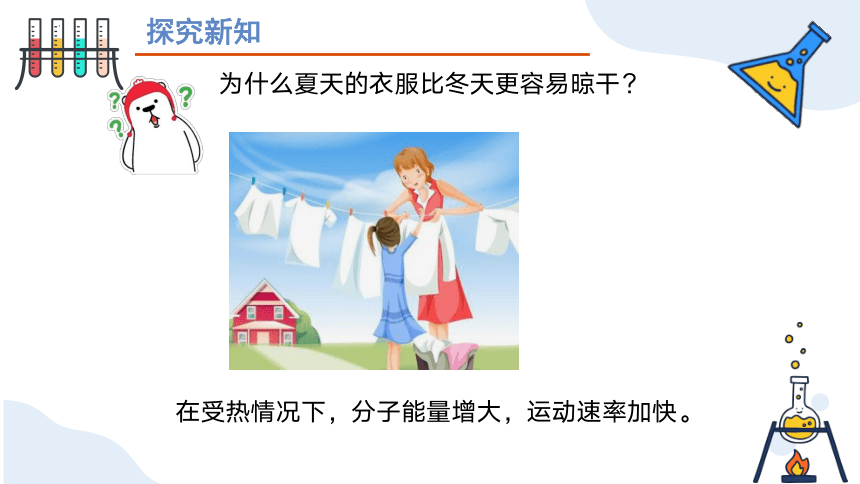 探究新知

为什么夏天的衣服比冬天更容易晾干？

在受热情况下，分子能量增大，运动速率加快。